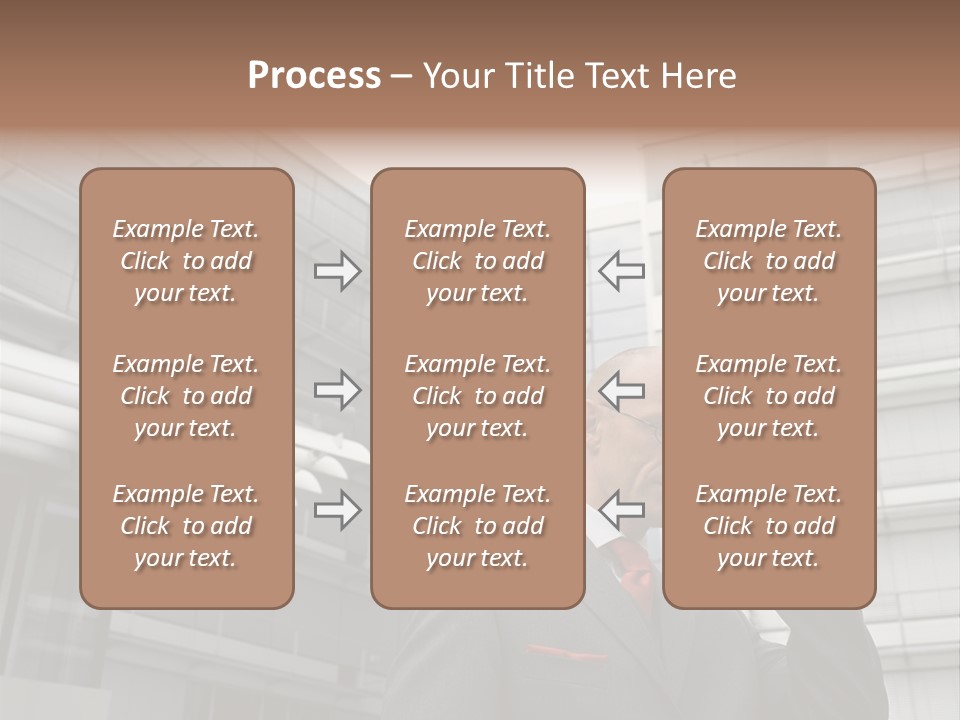 Process – Your Title Text Here

Example Text. Click to add your text.

Example Text. Click to add your text.

Example Text. Click to add your text.

Example Text. Click to add your text.

Example Text. Click to add your text.

Example Text. Click to add your text.

Example Text. Click to add your text.

Example Text. Click to add your text.

Example Text. Click to add your text.